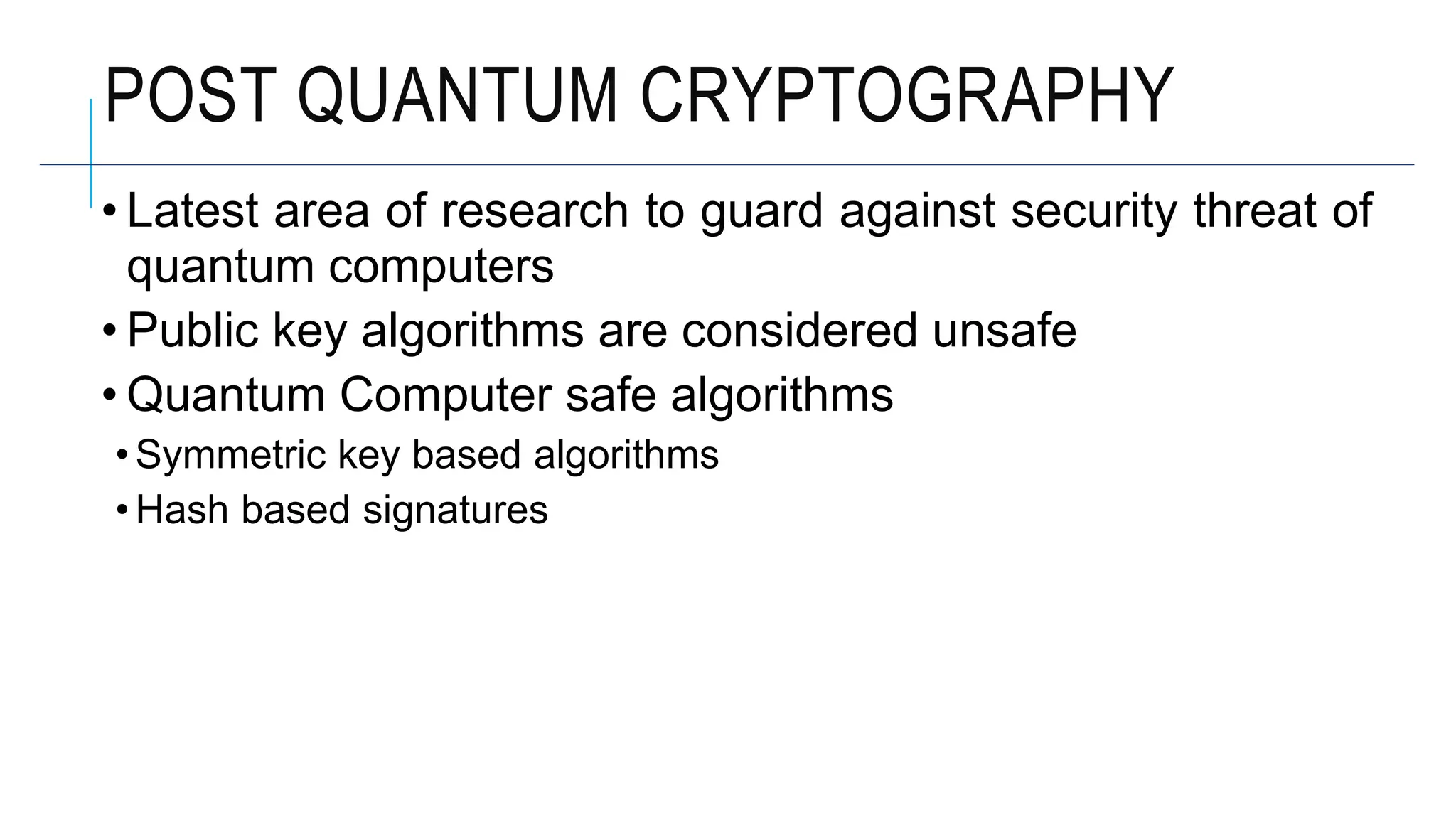 POST QUANTUM CRYPTOGRAPHY

• Latest area of research to guard against security threat of quantum computers
• Public key algorithms are considered unsafe
• Quantum Computer safe algorithms
  • Symmetric key based algorithms
  • Hash based signatures